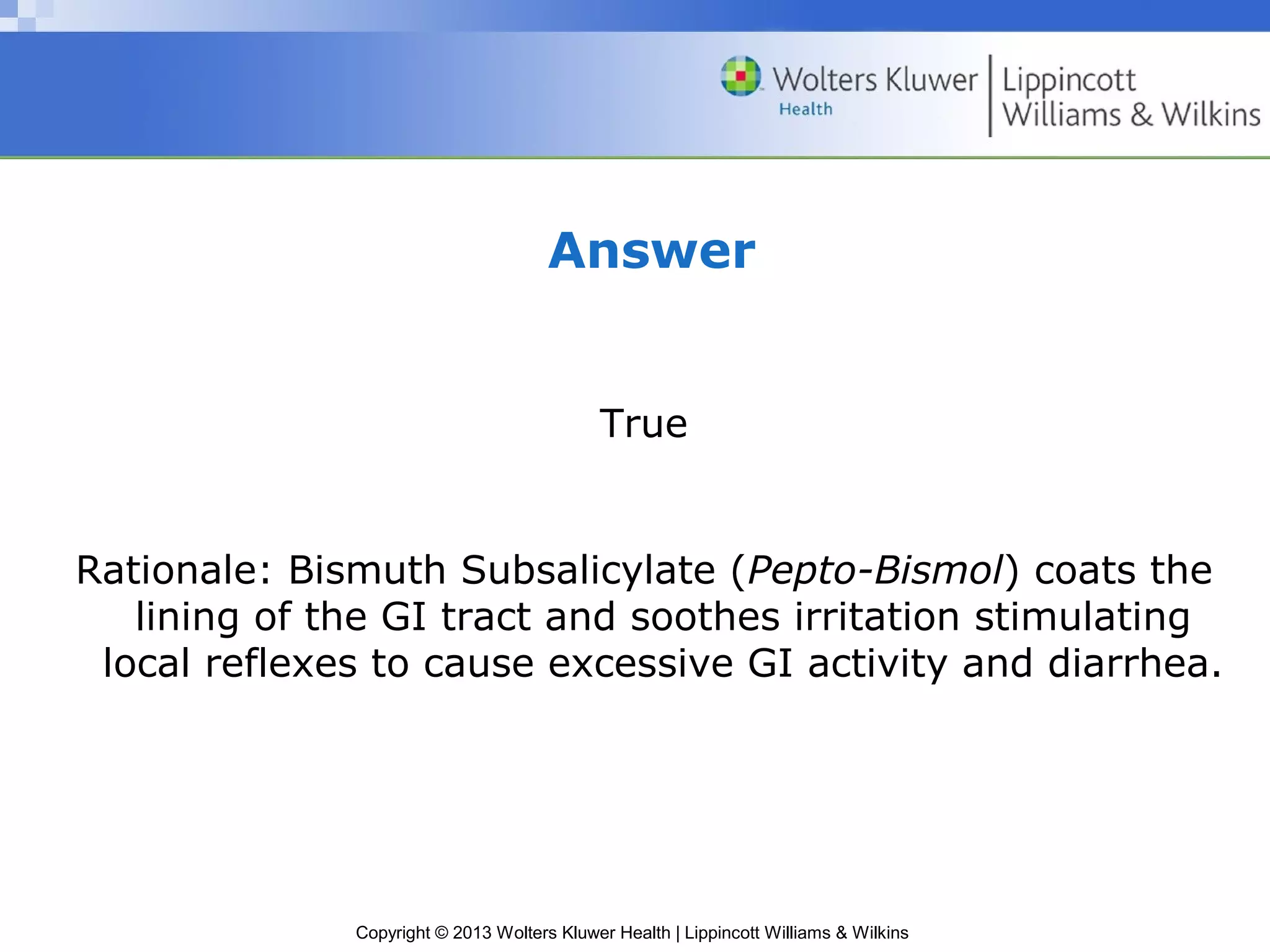 Wolters Kluwer Health | Lippincott Williams & Wilkins

Answer

True

Rationale: Bismuth Subsalicylate (Pepto-Bismol) coats the lining of the GI tract and soothes irritation stimulating local reflexes to cause excessive GI activity and diarrhea.

Copyright © 2013 Wolters Kluwer Health | Lippincott Williams & Wilkins